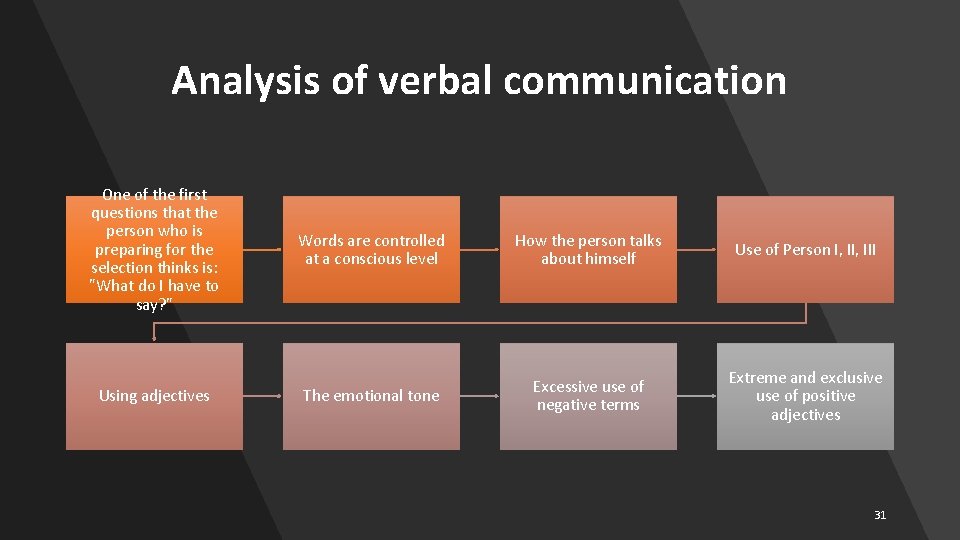 Analysis of verbal communication

One of the first questions that the person who is preparing for the selection thinks is: "What do I have to say?"

Words are controlled at a conscious level

How the person talks about himself

Use of Person I, II, III

Using adjectives

The emotional tone

Excessive use of negative terms

Extreme and exclusive use of positive adjectives

31